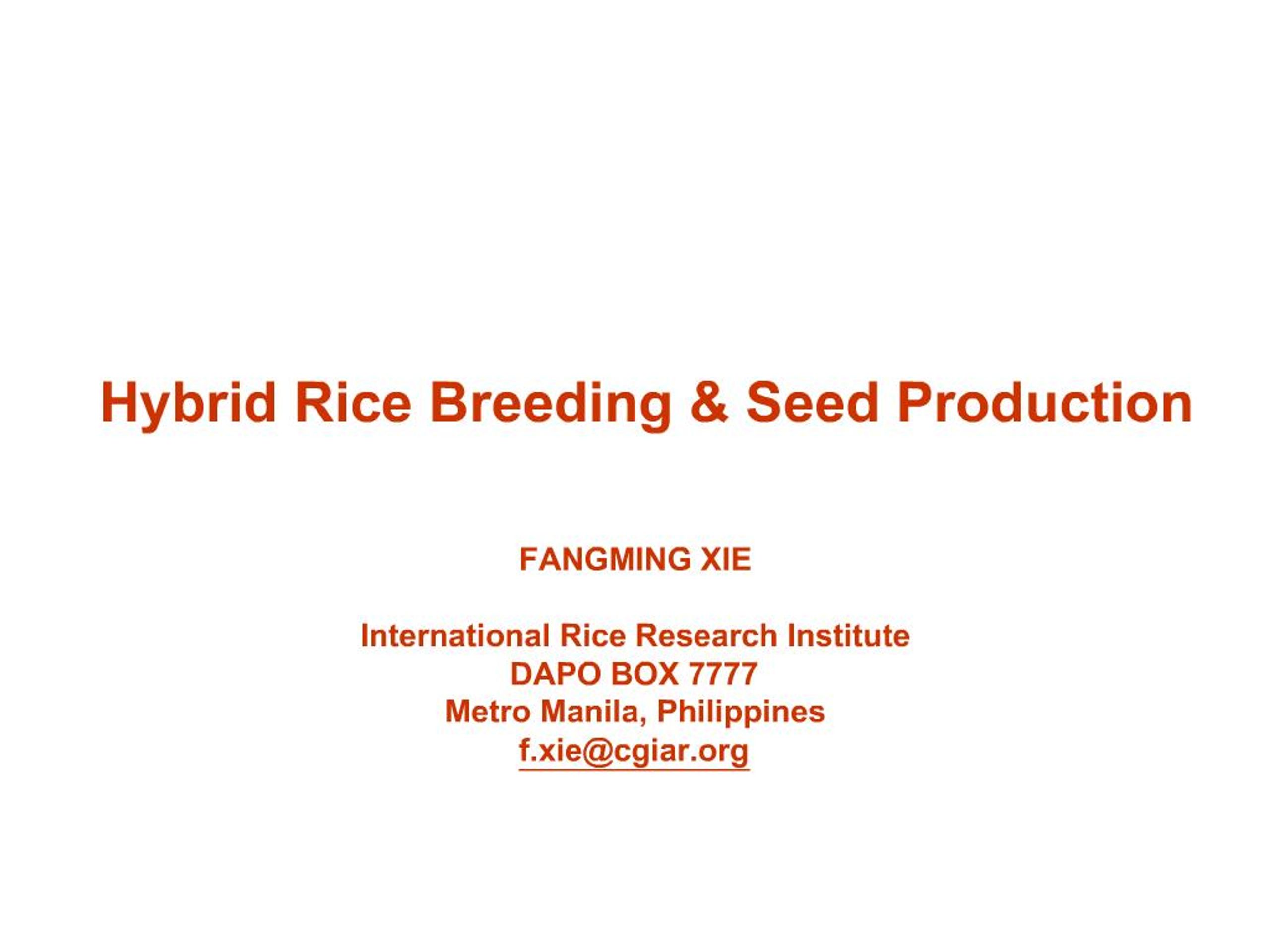 Hybrid Rice Breeding & Seed Production

FANGMING XIE

International Rice Research Institute
DAPO BOX 7777
Metro Manila, Philippines
f.xie@cgiar.org